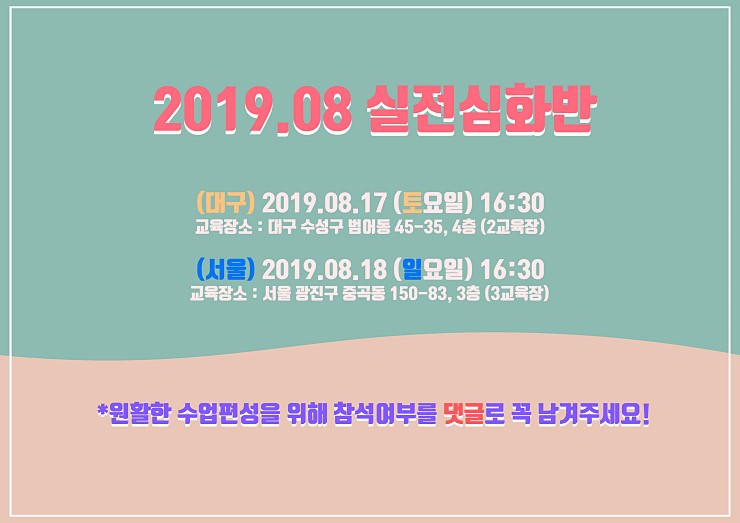 2019.08 실전심화반

(대구) 2019.08.17 (토요일) 16:30
교육장소 : 대구 수성구 범어동 45-35, 4층 (2교육장)

(서울) 2019.08.18 (일요일) 16:30
교육장소 : 서울 광진구 중곡동 150-83, 3층 (3교육장)

*원활한 수업편성을 위해 참석여부를 댓글로 꼭 남겨주세요!